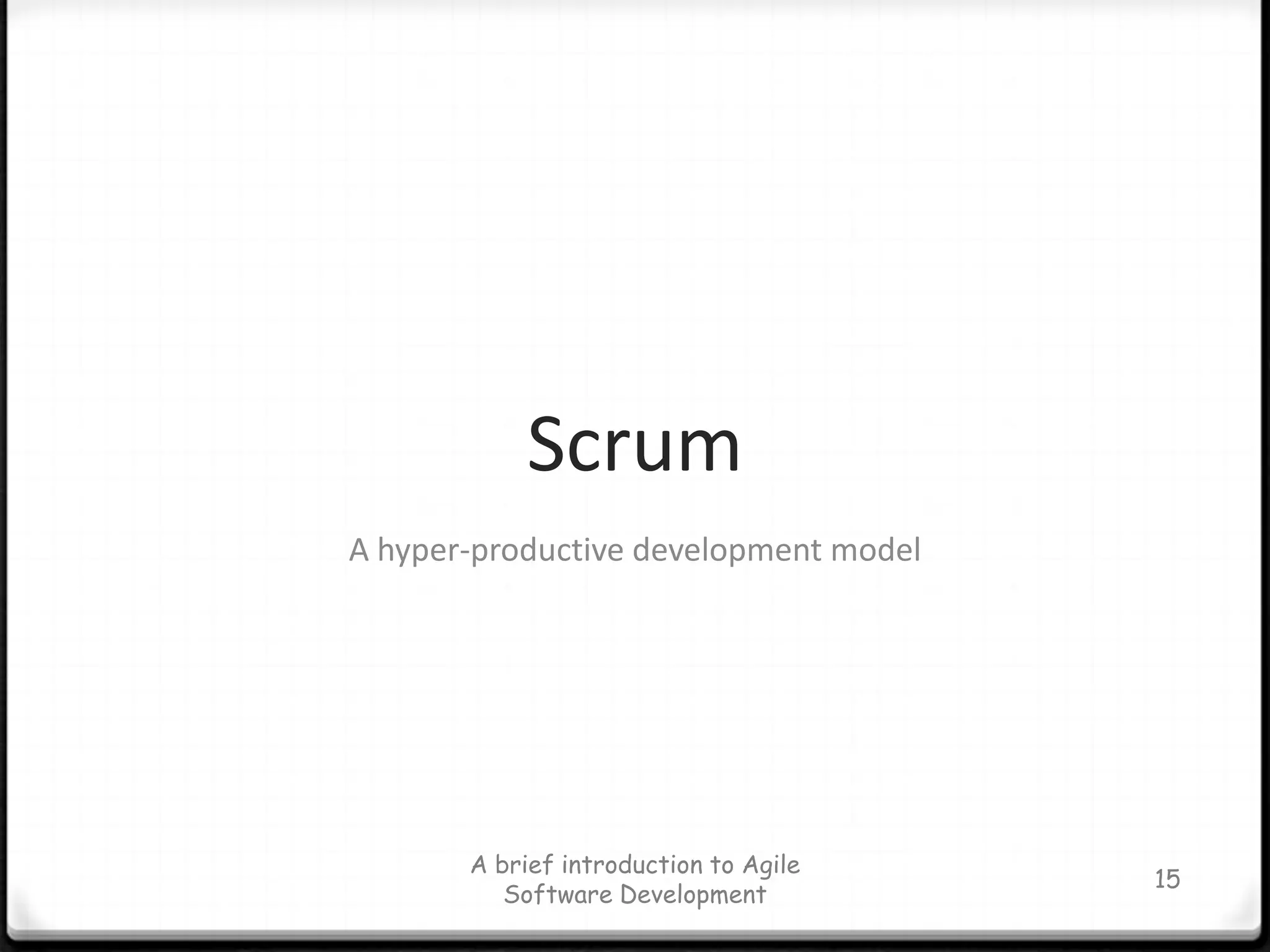 Scrum

A hyper-productive development model

A brief introduction to Agile Software Development

15